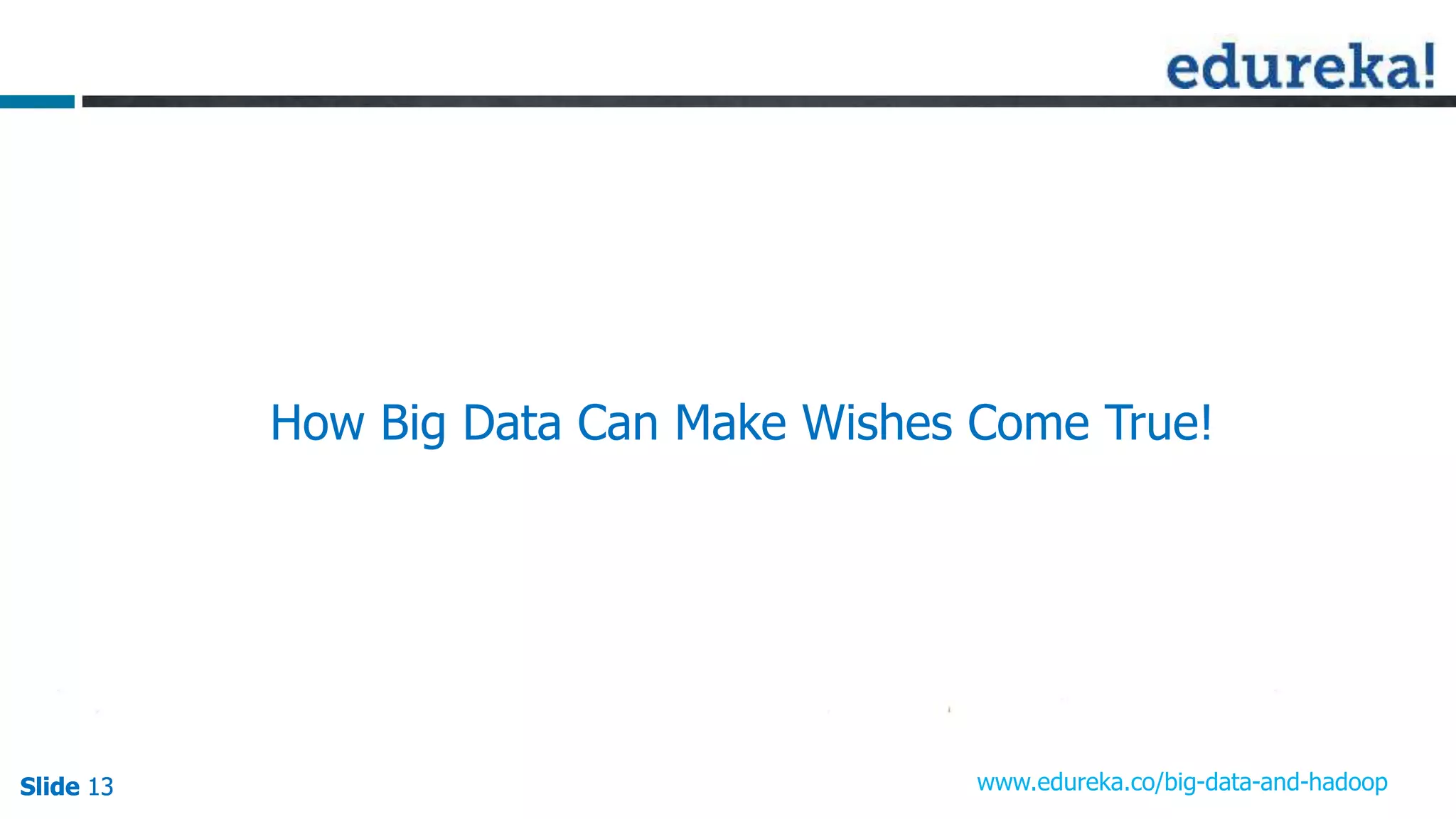 edureka!

How Big Data Can Make Wishes Come True!

Slide 13

www.edureka.co/big-data-and-hadoop